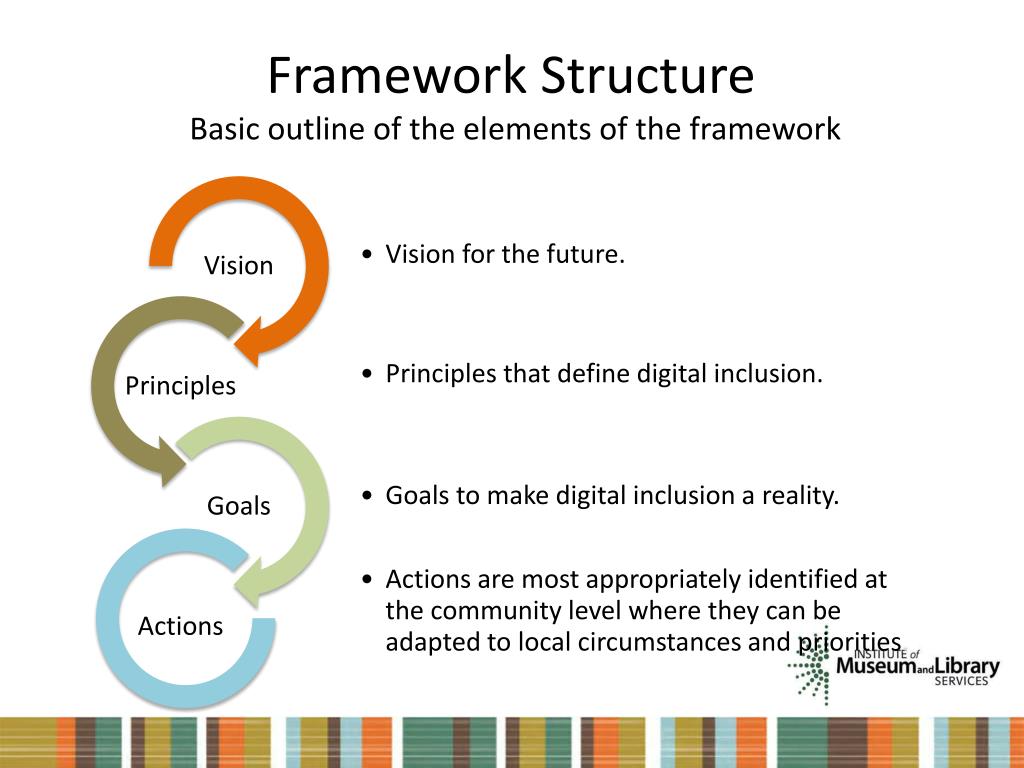 Framework Structure
Basic outline of the elements of the framework

Vision

Principles

Goals

Actions

• Vision for the future.

• Principles that define digital inclusion.

• Goals to make digital inclusion a reality.

• Actions are most appropriately identified at the community level where they can be adapted to local circumstances and priorities

INSTITUTE of Museum and Library SERVICES